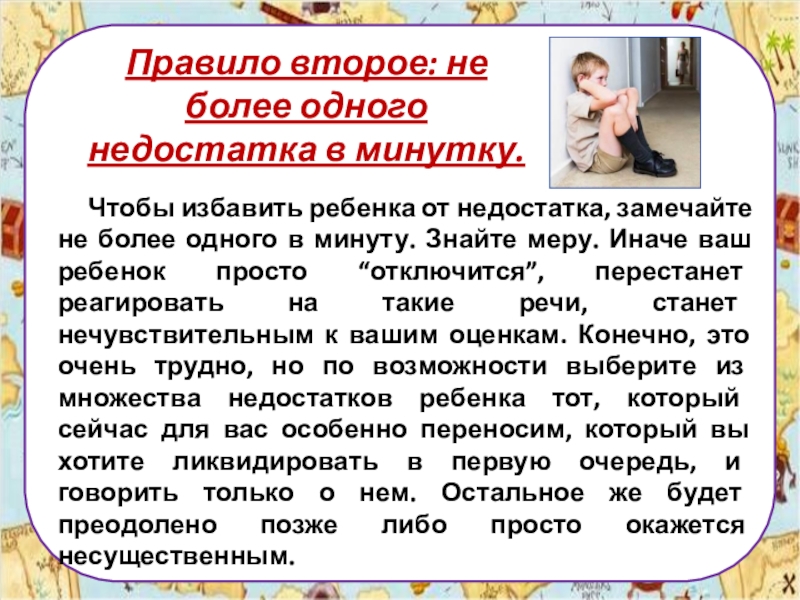 Правило второе: не более одного недостатка в минутку.

Чтобы избавить ребенка от недостатка, замечайте не более одного в минуту. Знайте меру. Иначе ваш ребенок просто “отключится”, перестанет реагировать на такие речи, станет нечувствительным к вашим оценкам. Конечно, это очень трудно, но по возможности выберите из множества недостатков ребенка тот, который сейчас для вас особенно переносим, который вы хотите ликвидировать в первую очередь, и говорить только о нем. Остальное же будет преодолено позже либо просто окажется несущественным.